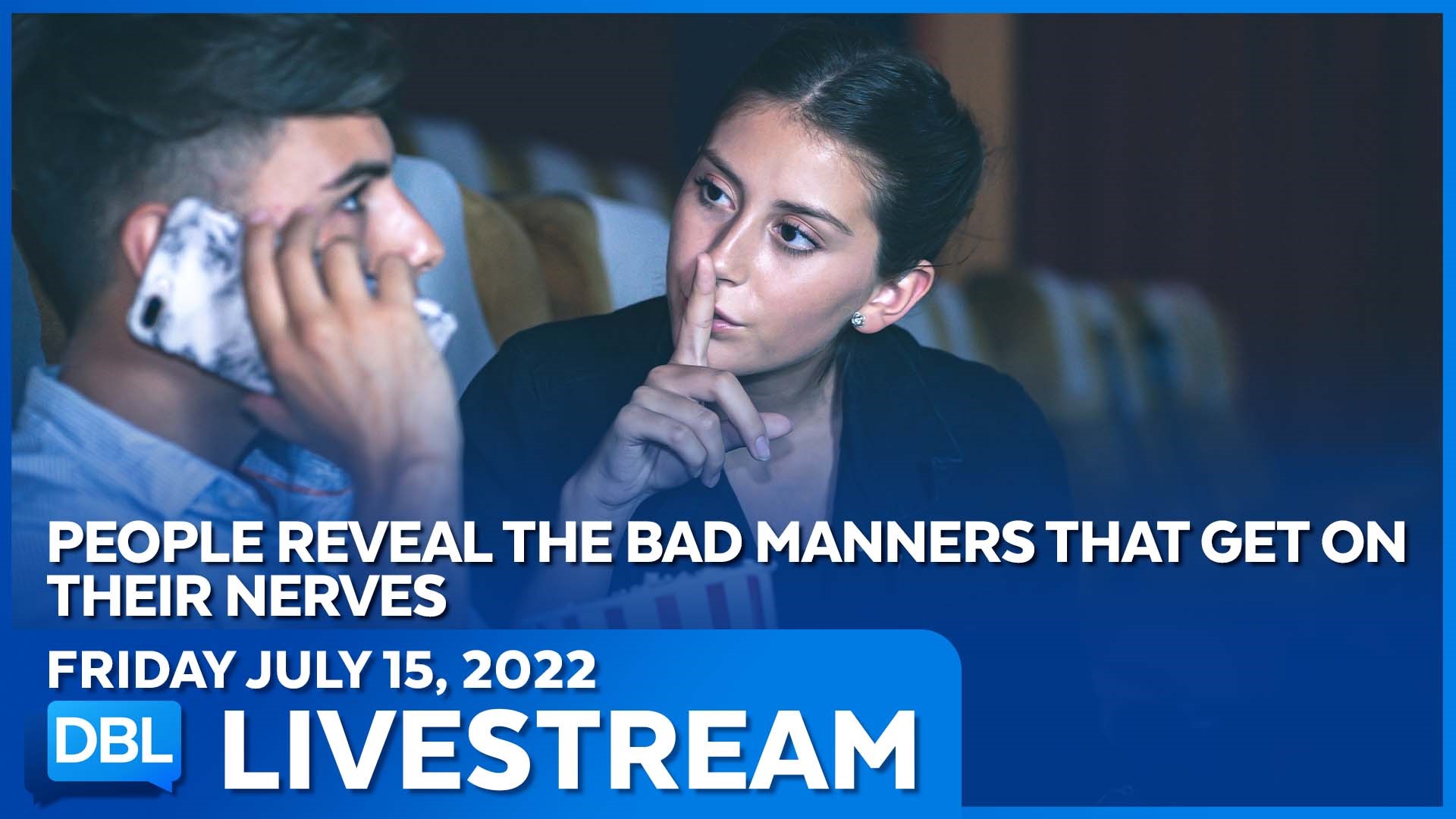 PEOPLE REVEAL THE BAD MANNERS THAT GET ON THEIR NERVES

FRIDAY JULY 15, 2022

DBL LIVESTREAM